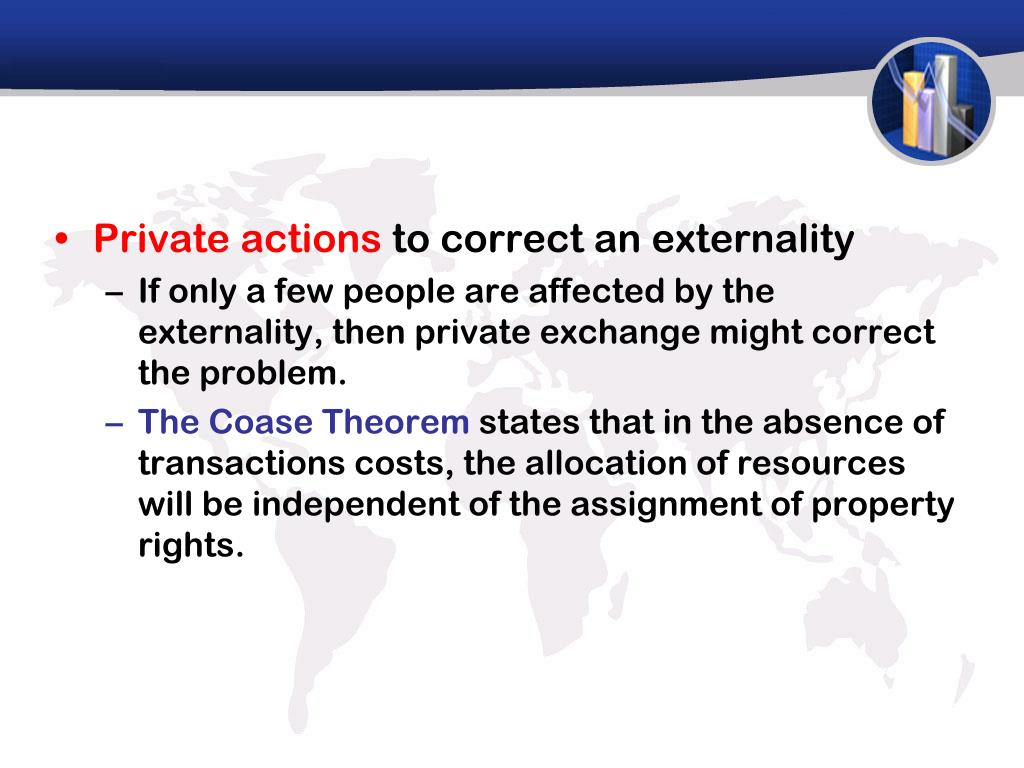 • Private actions to correct an externality
– If only a few people are affected by the externality, then private exchange might correct the problem.
– The Coase Theorem states that in the absence of transactions costs, the allocation of resources will be independent of the assignment of property rights.